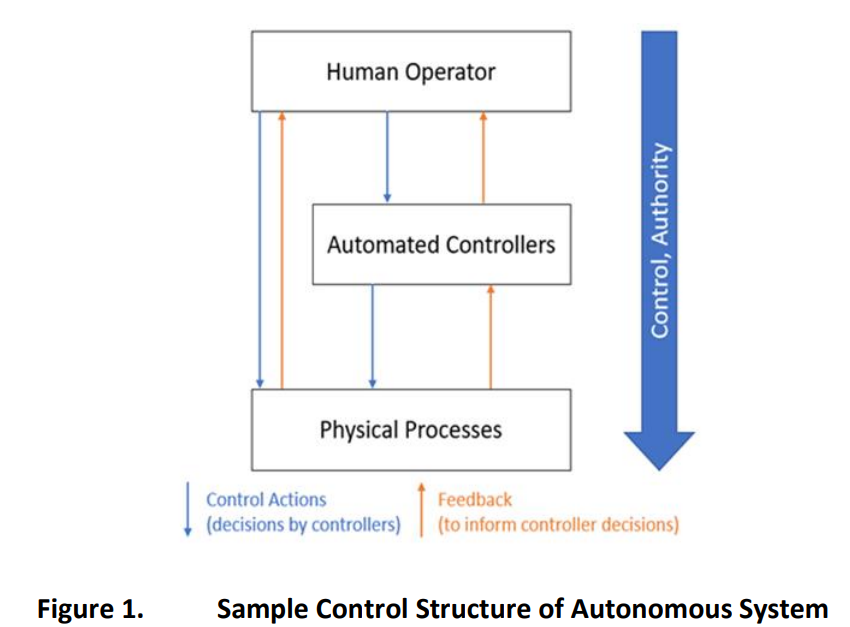 Human Operator

Automated Controllers

Physical Processes

Control, Authority

Control Actions
(decisions by controllers)

Feedback
(to inform controller decisions)

Figure 1. Sample Control Structure of Autonomous System